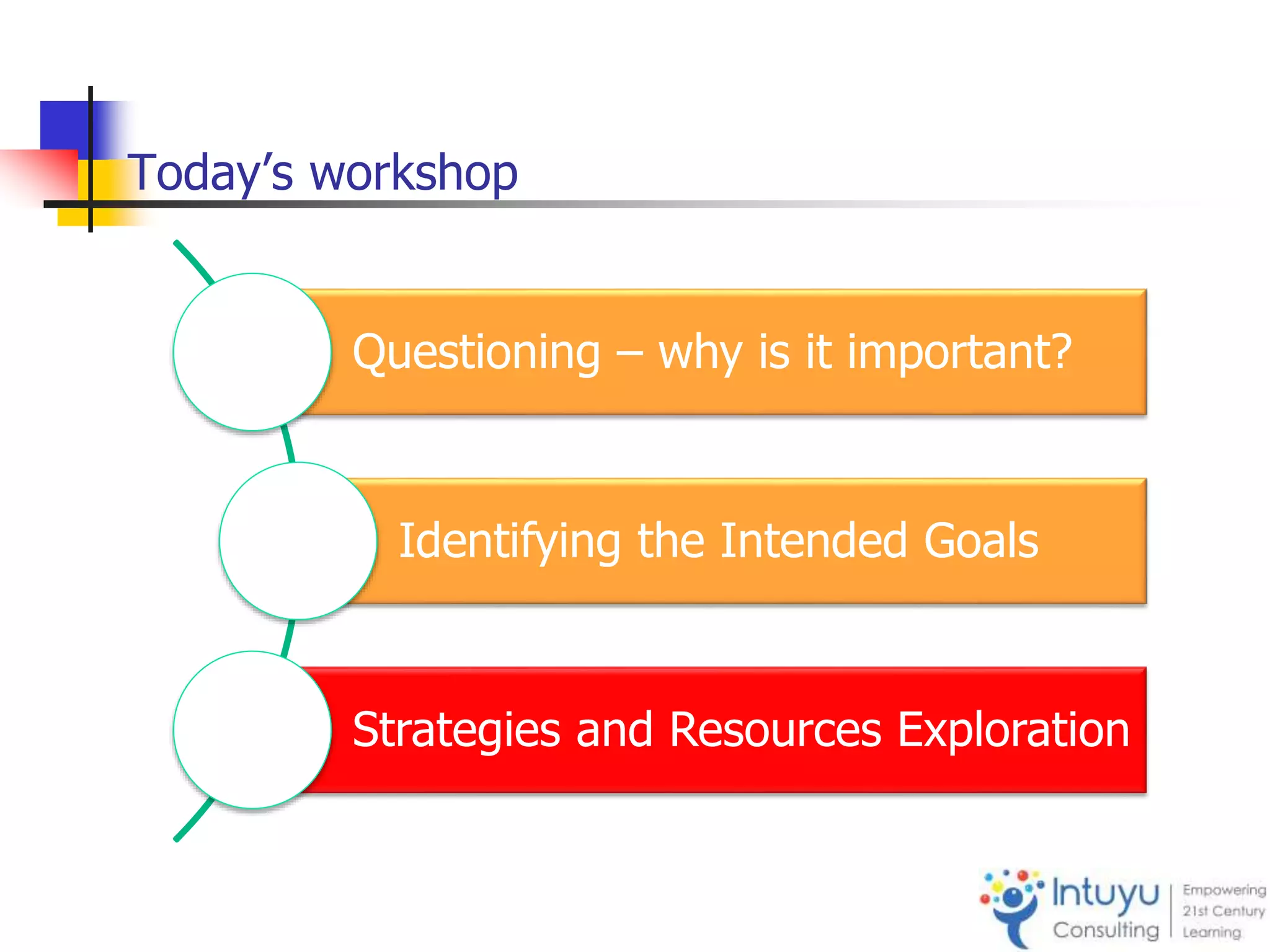 Today's workshop

Questioning – why is it important?

Identifying the Intended Goals

Strategies and Resources Exploration

Intuyu Consulting

Empowering 21st Century Learning